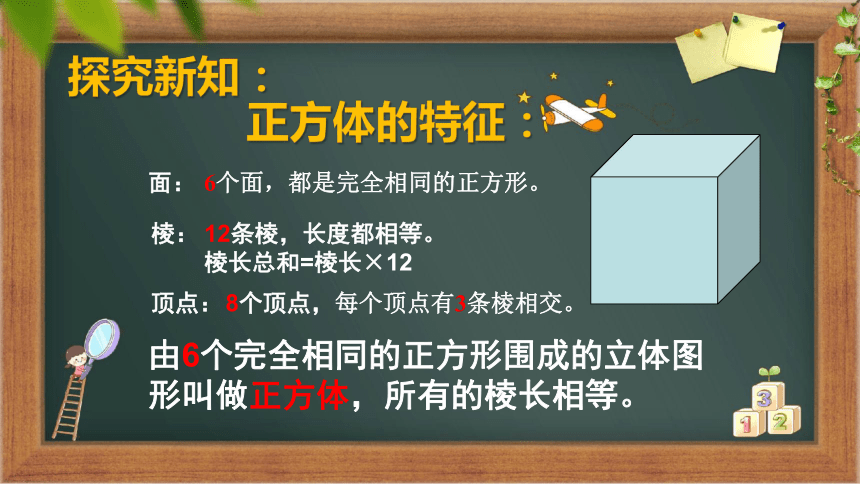 探究新知：
正方体的特征：

面：6个面，都是完全相同的正方形。

棱：12条棱，长度都相等。
棱长总和=棱长×12

顶点：8个顶点，每个顶点有3条棱相交。

由6个完全相同的正方形围成的立体图形叫做正方体，所有的棱长相等。

3
1 2